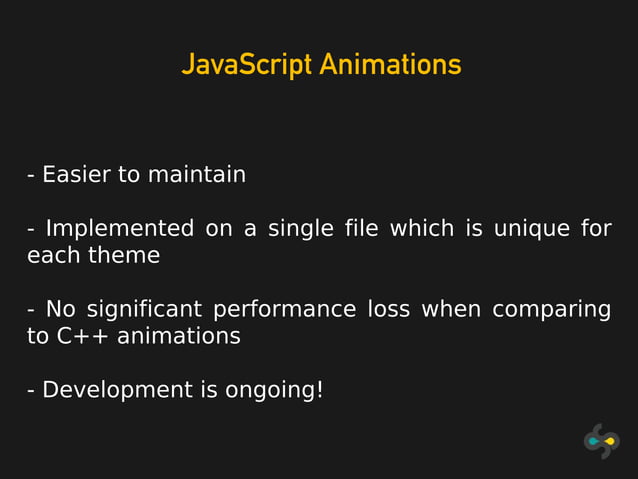 JavaScript Animations

- Easier to maintain

- Implemented on a single file which is unique for each theme

- No significant performance loss when comparing to C++ animations

- Development is ongoing!